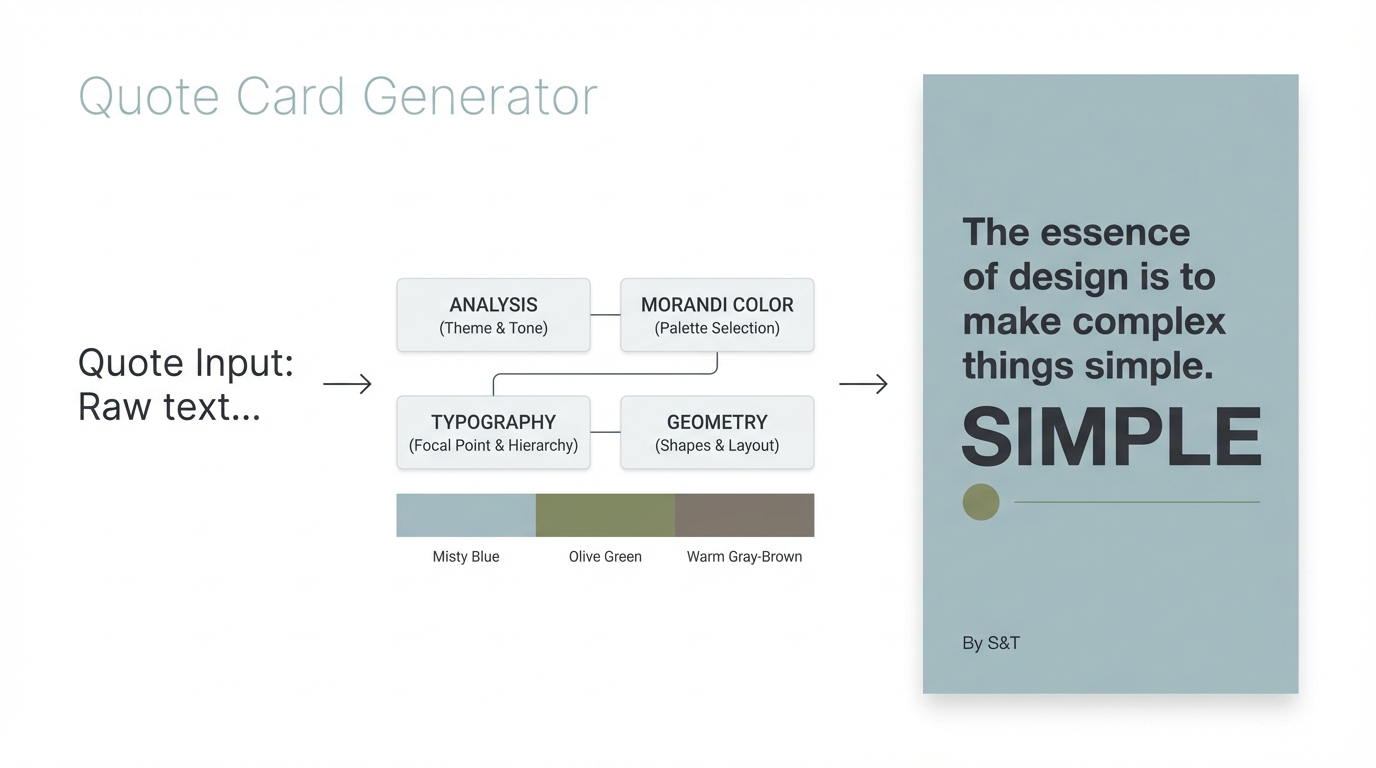 Quote Card Generator

Quote Input:
Raw text...

ANALYSIS
(Theme & Tone)

MORANDI COLOR
(Palette Selection)

TYPOGRAPHY
(Focal Point & Hierarchy)

GEOMETRY
(Shapes & Layout)

Misty Blue

Olive Green

Warm Gray-Brown

The essence of design is to make complex things simple.

SIMPLE

By S&T